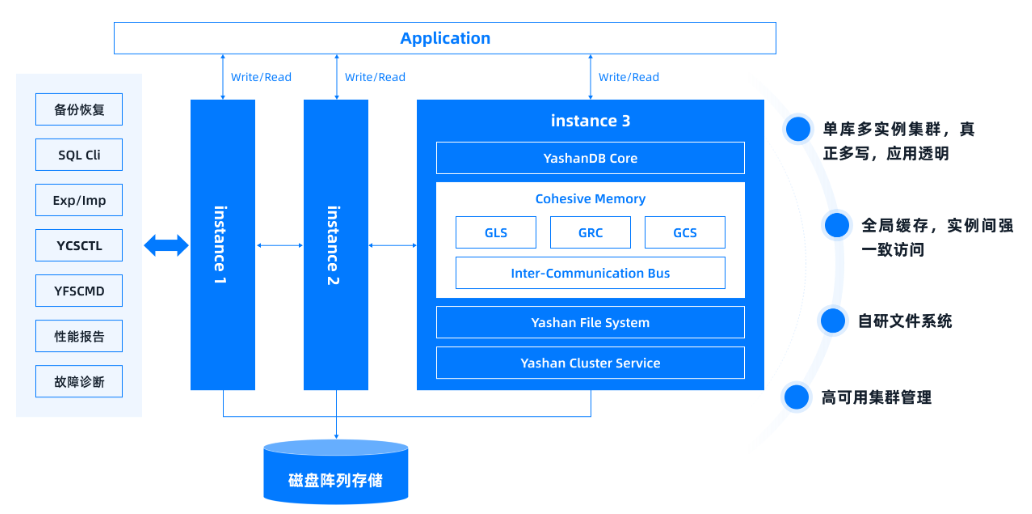 Application

Write/Read
Write/Read
Write/Read

备份恢复
SQL Cli
Exp/Imp
YCSCTL
YFSCMD
性能报告
故障诊断

instance 1

instance 2

instance 3
YashanDB Core
Cohesive Memory
GLS
GRC
GCS
Inter-Communication Bus
Yashan File System
Yashan Cluster Service

磁盘阵列存储

单库多实例集群，真正多写，应用透明

全局缓存，实例间强一致访问

自研文件系统

高可用集群管理